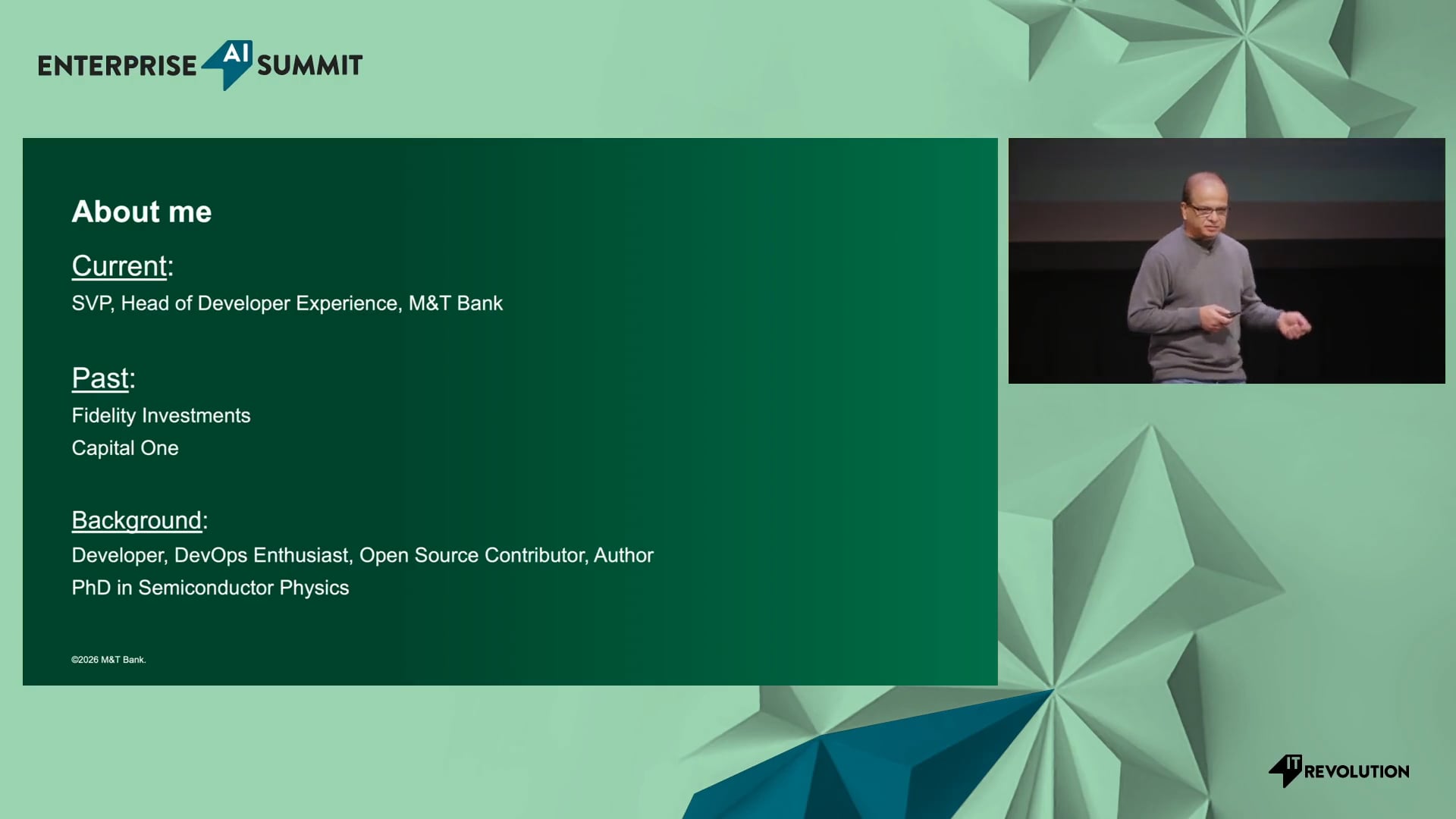 ENTERPRISE AI SUMMIT

About me

Current:

SVP, Head of Developer Experience, M&T Bank

Past:

Fidelity Investments

Capital One

Background:

Developer, DevOps Enthusiast, Open Source Contributor, Author

PhD in Semiconductor Physics

©2026 M&T Bank.

IT REVOLUTION